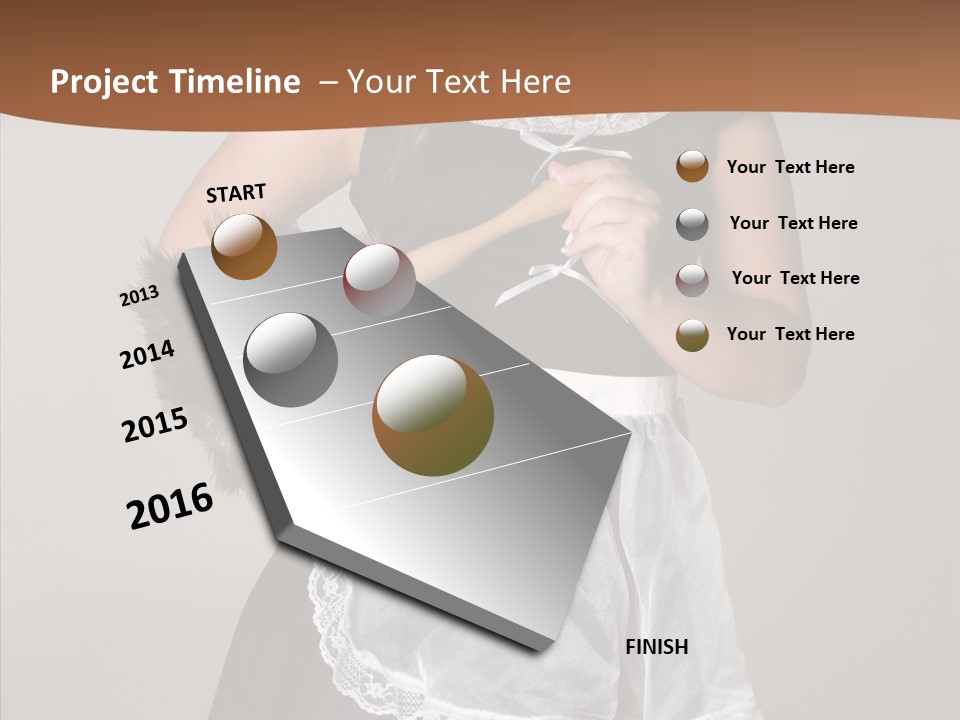 Project Timeline – Your Text Here

START

2013

2014

2015

2016

FINISH

Your Text Here

Your Text Here

Your Text Here

Your Text Here